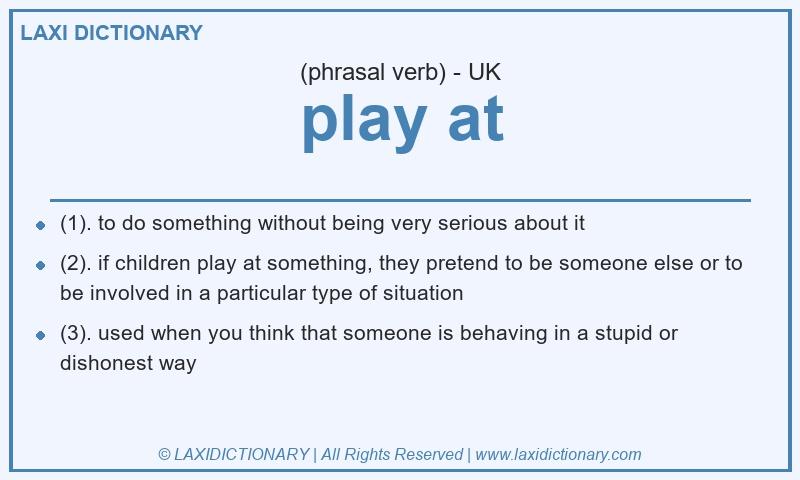 LAXI DICTIONARY

(phrasal verb) - UK

play at

- (1). to do something without being very serious about it
- (2). if children play at something, they pretend to be someone else or to be involved in a particular type of situation
- (3). used when you think that someone is behaving in a stupid or dishonest way

© LAXIDICTIONARY | All Rights Reserved | www.laxidictionary.com